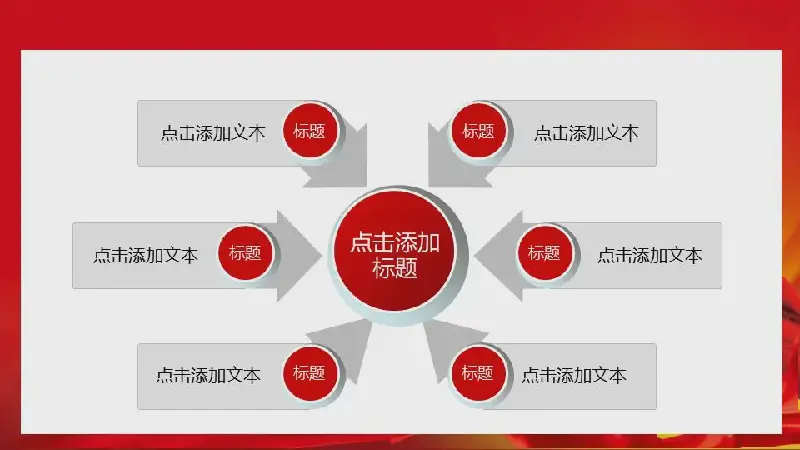 点击添加文本 标题

标题 点击添加文本

点击添加文本 标题

点击添加标题

标题 点击添加文本

点击添加文本 标题

标题 点击添加文本